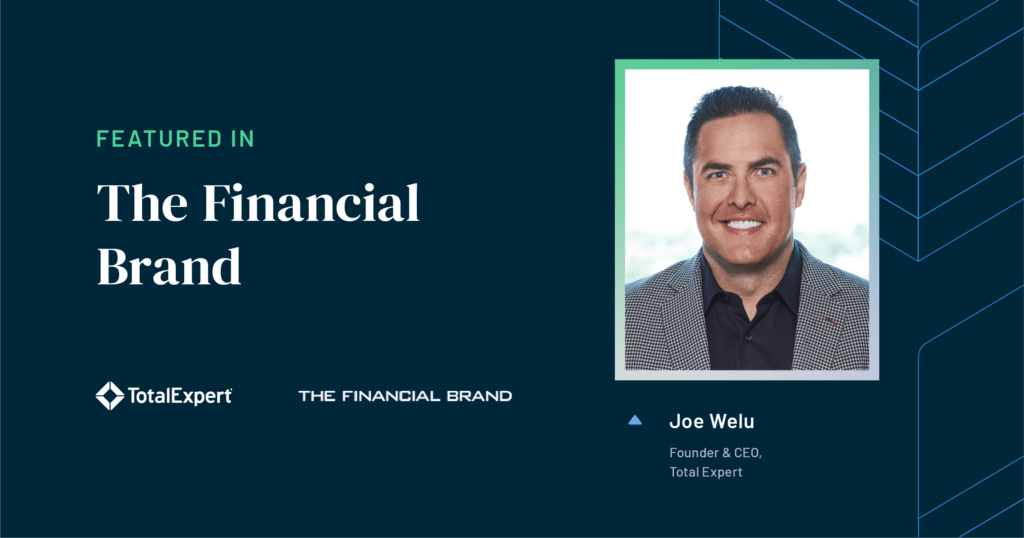 FEATURED IN

The Financial Brand

TotalExpert

THE FINANCIAL BRAND

Joe Welu

Founder & CEO, Total Expert